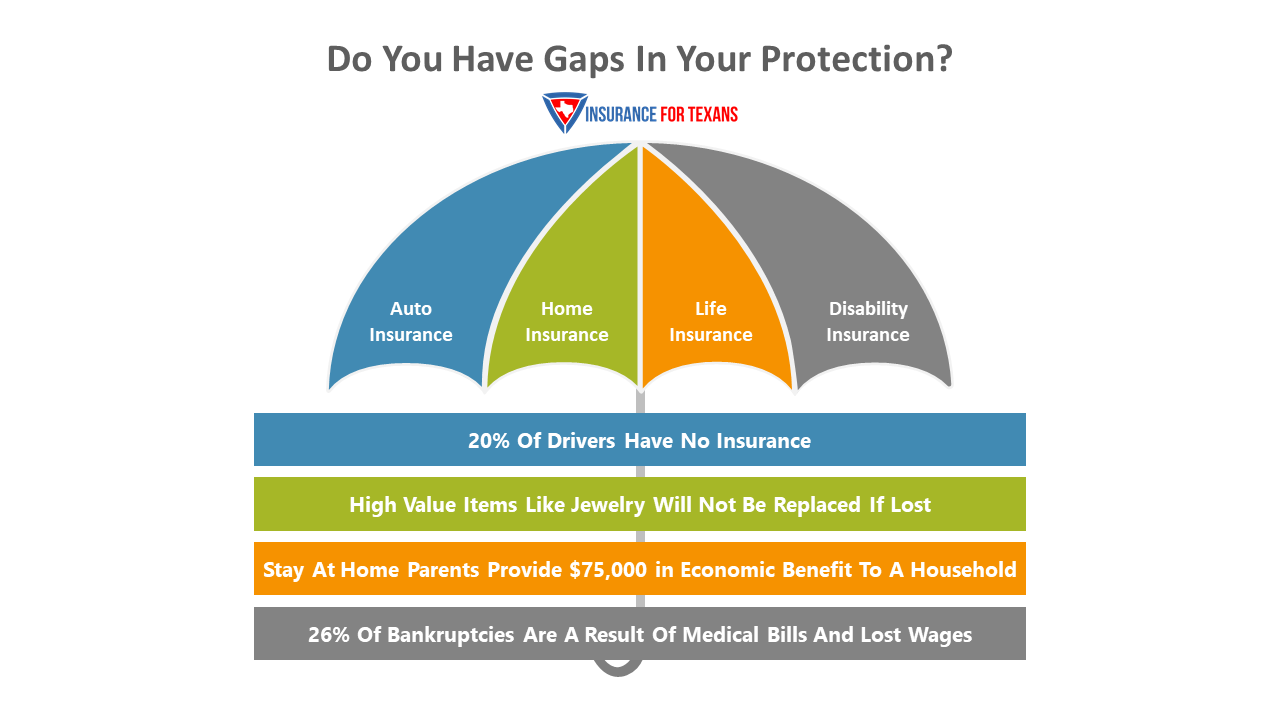 Do You Have Gaps In Your Protection?

INSURANCE FOR TEXANS

Auto Insurance

Home Insurance

Life Insurance

Disability Insurance

20% Of Drivers Have No Insurance

High Value Items Like Jewelry Will Not Be Replaced If Lost

Stay At Home Parents Provide $75,000 in Economic Benefit To A Household

26% Of Bankruptcies Are A Result Of Medical Bills And Lost Wages